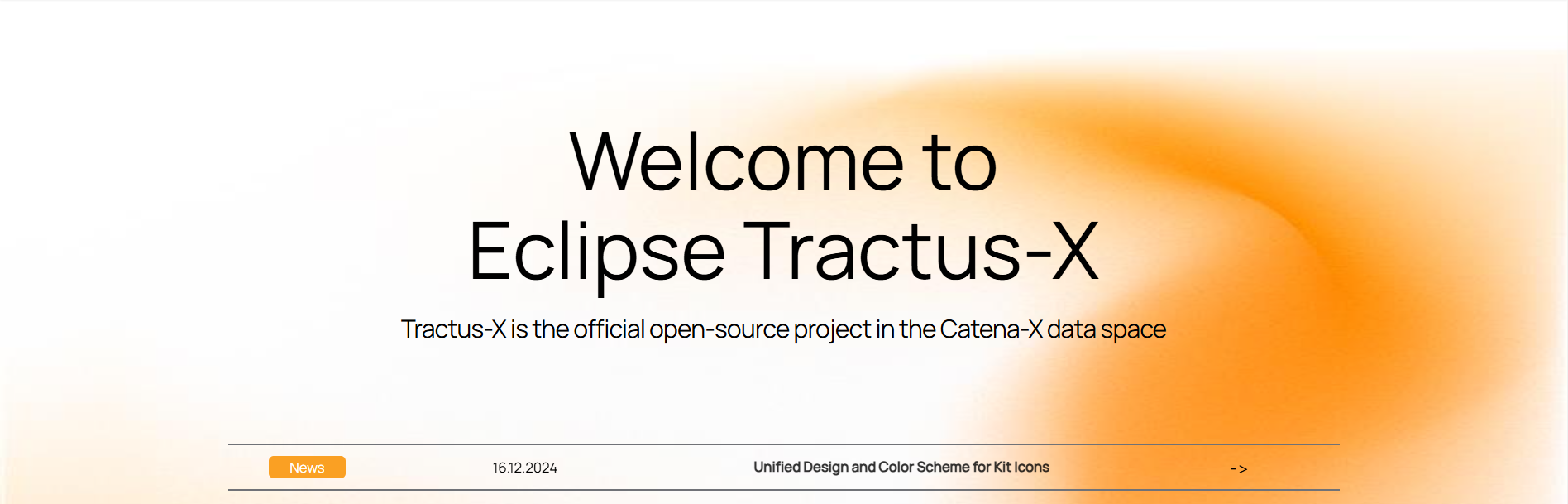 Welcome to
Eclipse Tractus-X

Tractus-X is the official open-source project in the Catena-X data space

News 16.12.2024 Unified Design and Color Scheme for Kit Icons ->